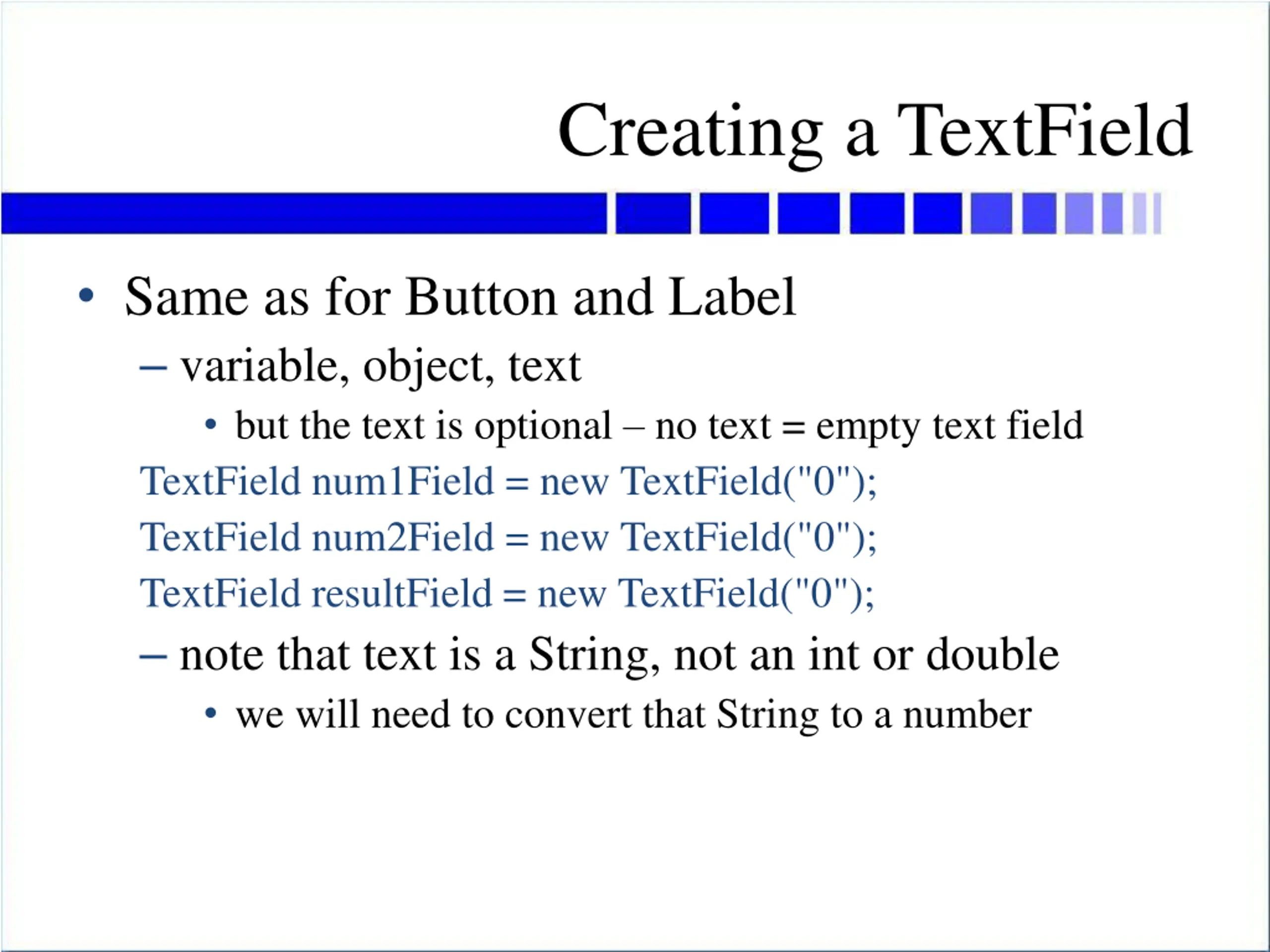 Creating a TextField

• Same as for Button and Label
– variable, object, text
• but the text is optional – no text = empty text field

TextField num1Field = new TextField("0");
TextField num2Field = new TextField("0");
TextField resultField = new TextField("0");

– note that text is a String, not an int or double
• we will need to convert that String to a number